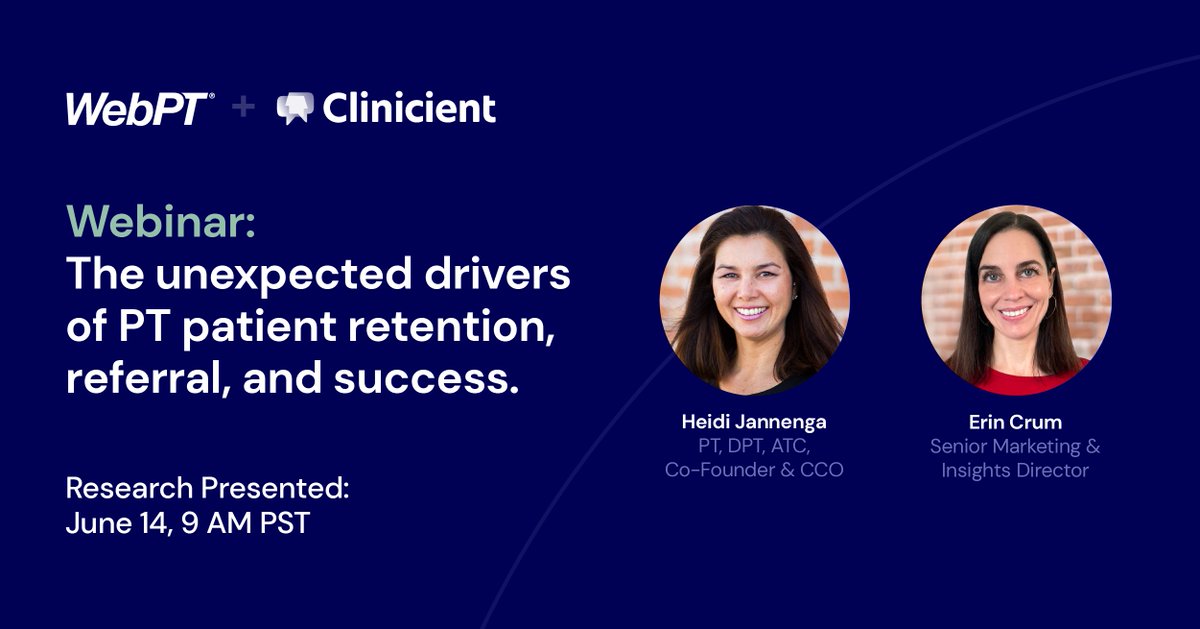 WebPT® + Clinicient

Webinar:
The unexpected drivers of PT patient retention, referral, and success.

Research Presented:
June 14, 9 AM PST

Heidi Jannenga
PT, DPT, ATC,
Co-Founder & CCO

Erin Crum
Senior Marketing &
Insights Director